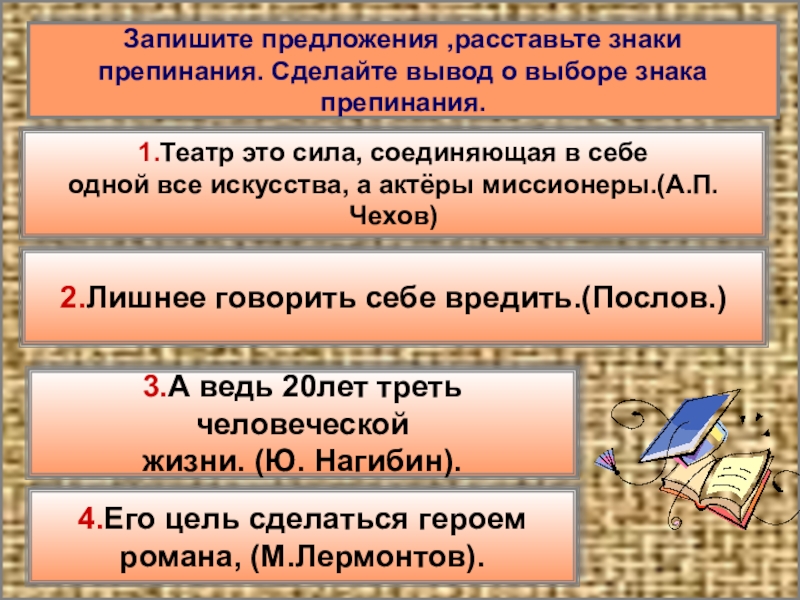 Запишите предложения ,расставьте знаки препинания. Сделайте вывод о выборе знака препинания.

1.Театр это сила, соединяющая в себе одной все искусства, а актёры миссионеры.(А.П. Чехов)

2.Лишнее говорить себе вредить.(Послов.)

3.А ведь 20лет треть человеческой жизни. (Ю. Нагибин).

4.Его цель сделаться героем романа, (М.Лермонтов).